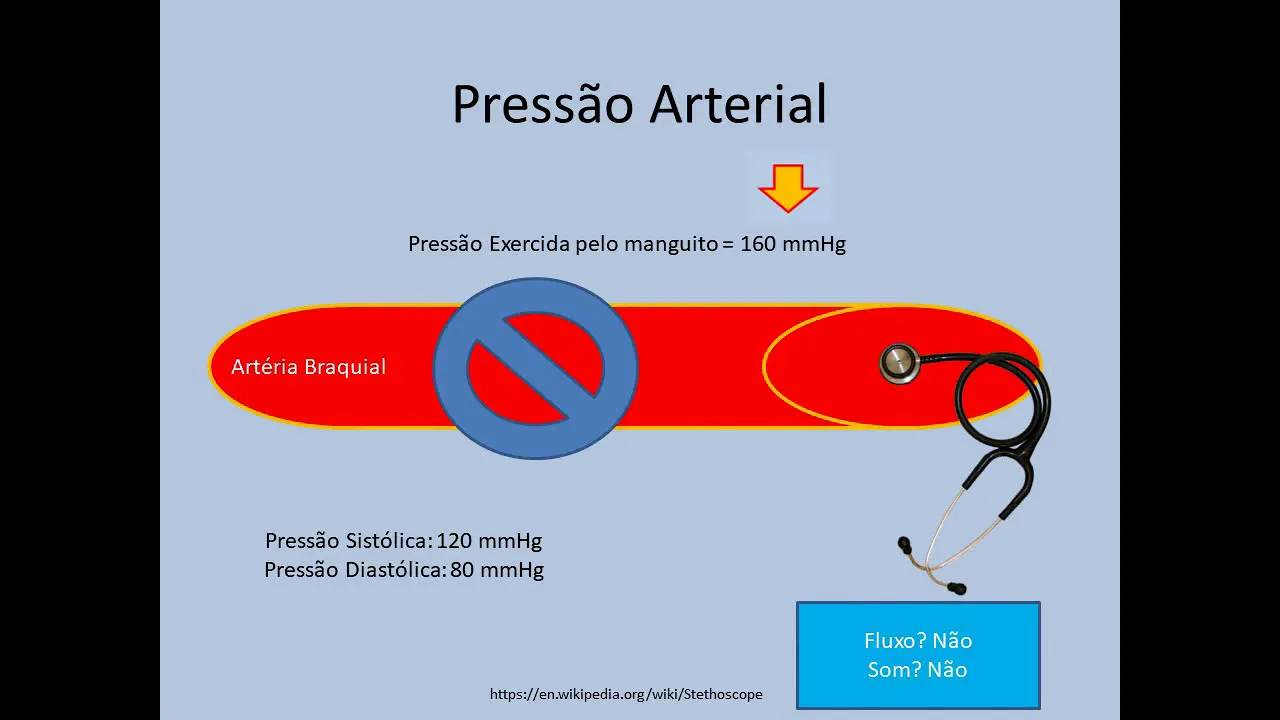 Pressão Arterial

Pressão Exercida pelo manguito = 160 mmHg

Artéria Braquial

Pressão Sistólica: 120 mmHg
Pressão Diastólica: 80 mmHg

Fluxo? Não
Som? Não

https://en.wikipedia.org/wiki/Stethoscope